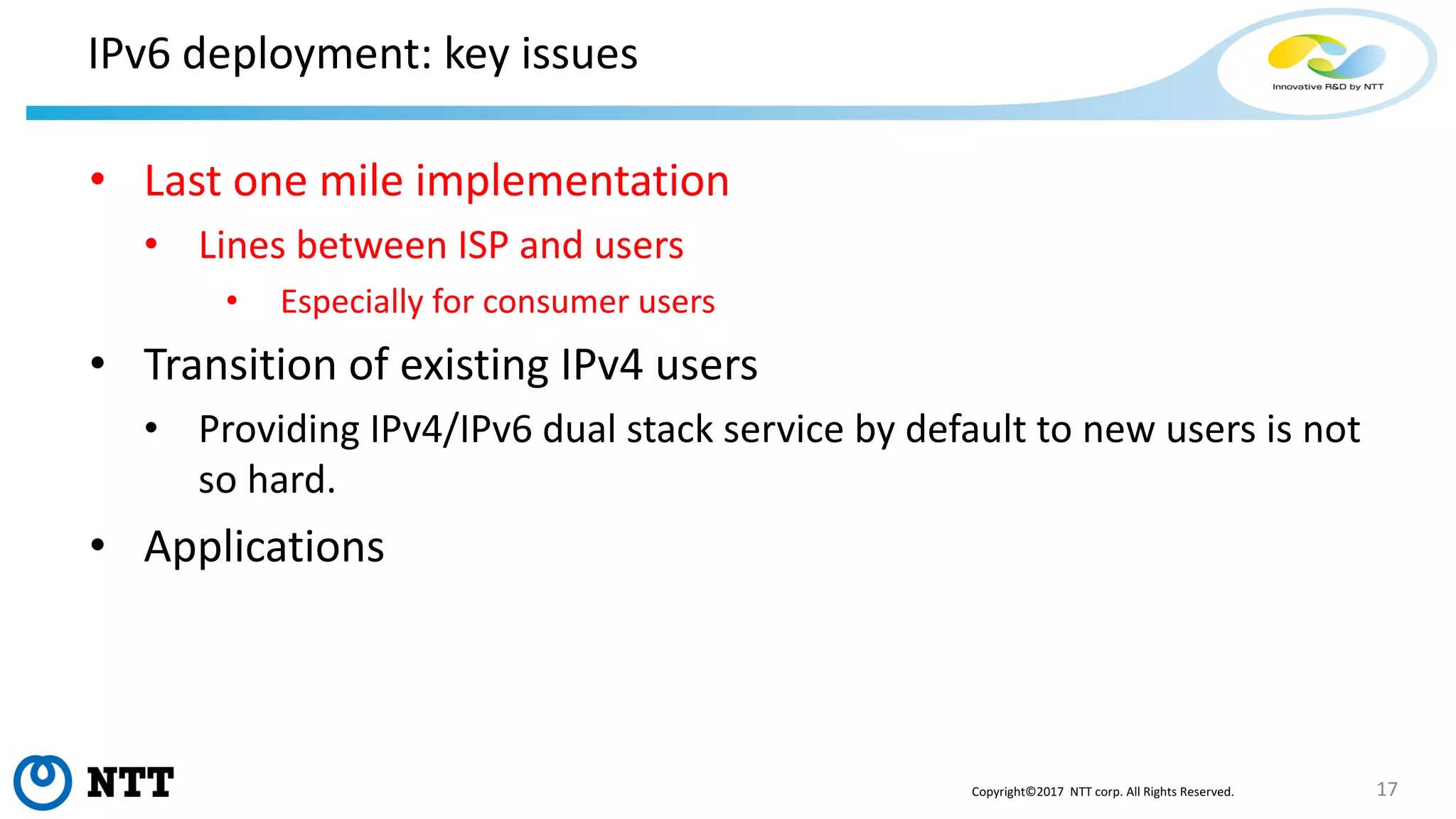 IPv6 deployment: key issues

Innovative R&D by NTT

• Last one mile implementation
  • Lines between ISP and users
    • Especially for consumer users
• Transition of existing IPv4 users
  • Providing IPv4/IPv6 dual stack service by default to new users is not so hard.
• Applications

NTT

Copyright©2017 NTT corp. All Rights Reserved.

17